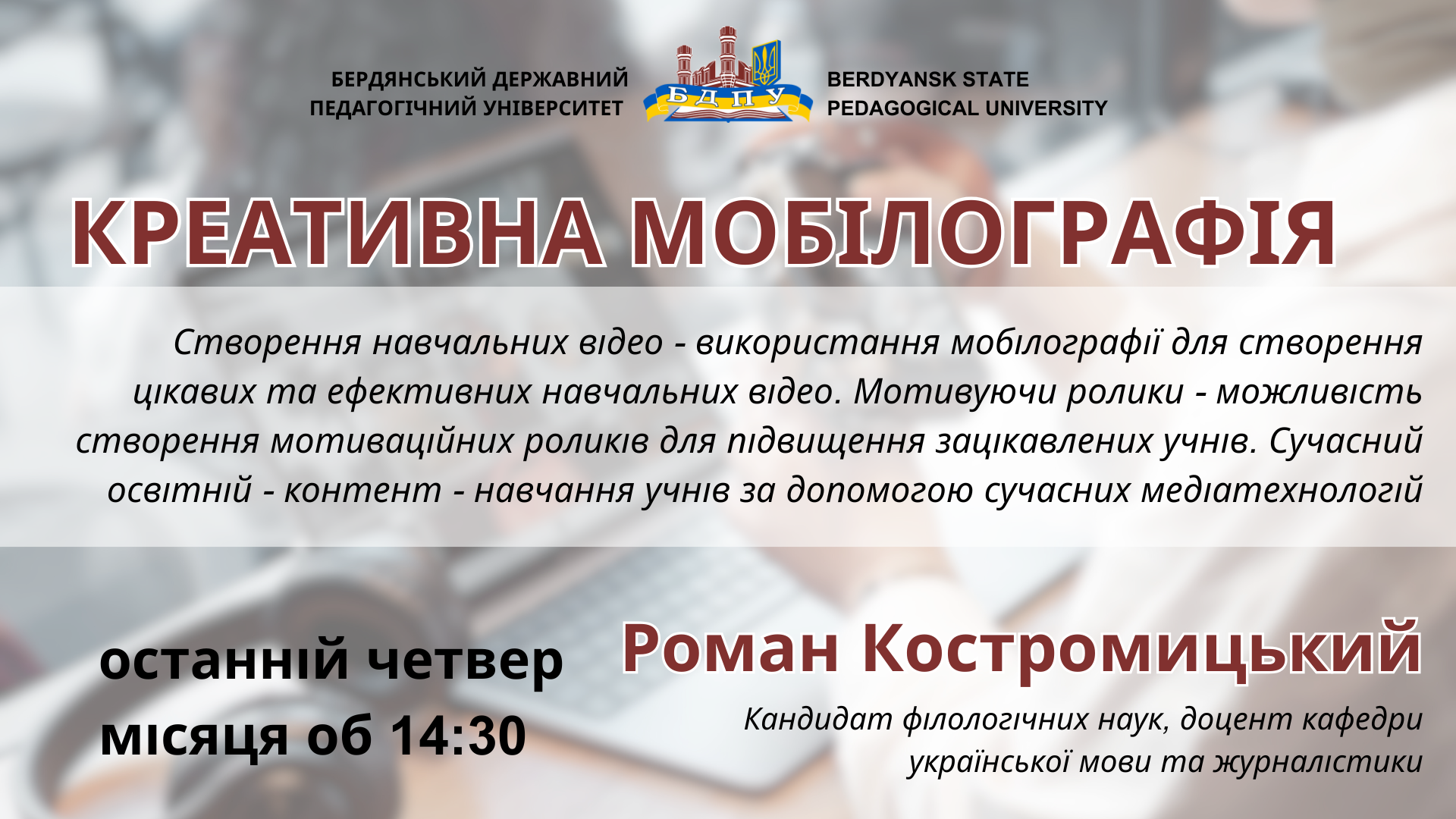 БЕРДЯНСЬКИЙ ДЕРЖАВНИЙ ПЕДАГОГІЧНИЙ УНІВЕРСИТЕТ

БДПУ

BERDYANSK STATE PEDAGOGICAL UNIVERSITY

КРЕАТИВНА МОБІЛОГРАФІЯ

Створення навчальних відео - використання мобілографії для створення цікавих та ефективних навчальних відео. Мотивуючи ролики - можливість створення мотиваційних роликів для підвищення зацікавлених учнів. Сучасний освітній - контент - навчання учнів за допомогою сучасних медіатехнологій

останній четвер місяця об 14:30

Роман Костромицький

Кандидат філологічних наук, доцент кафедри української мови та журналістики